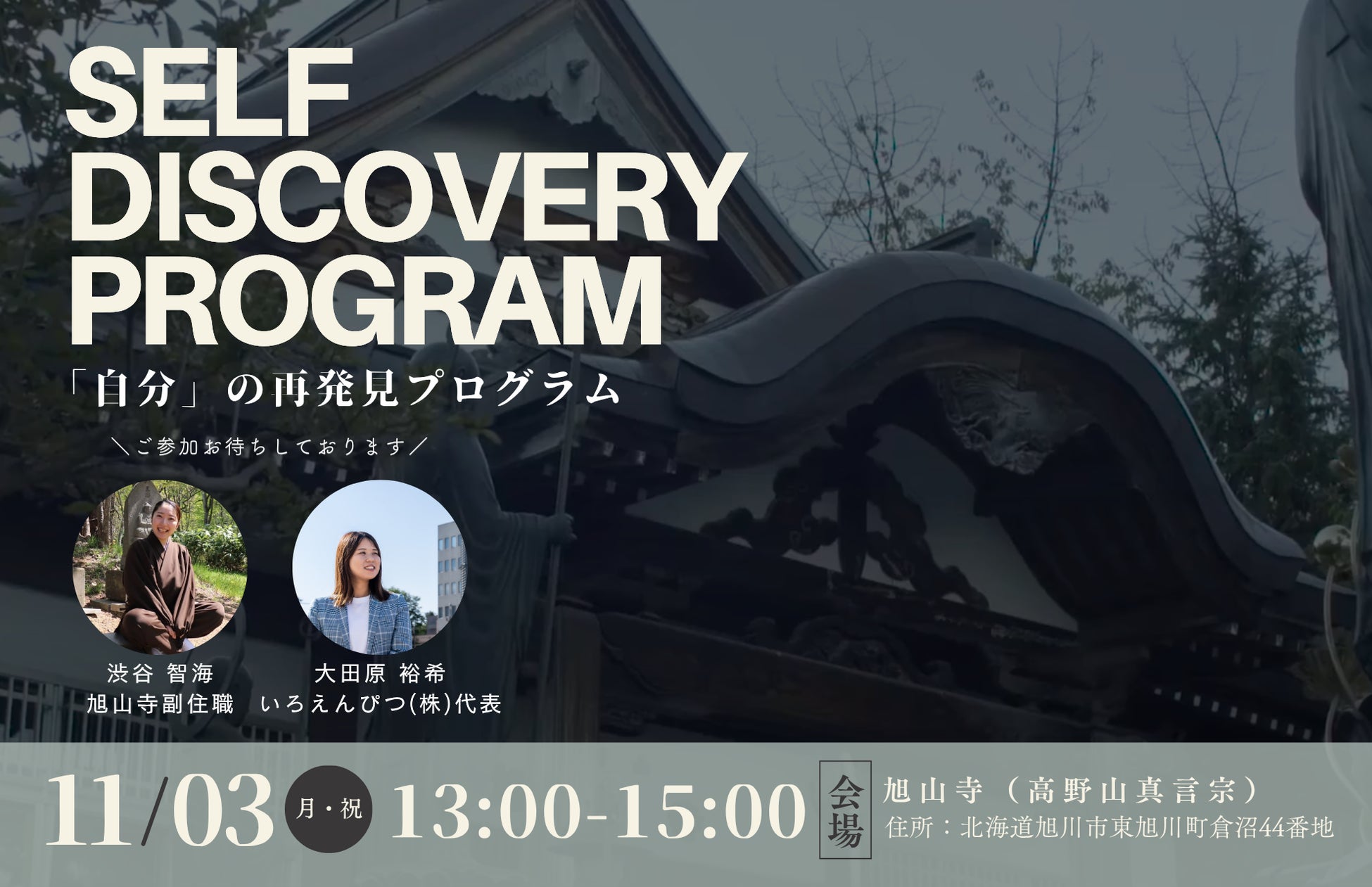 SELF DISCOVERY PROGRAM

「自分」の再発見プログラム

＼ご参加お待ちしております／

渋谷 智海
旭山寺副住職

大田原 裕希
いろえんぴつ(株)代表

11/03 月・祝 13:00-15:00

会場

旭山寺（高野山真言宗）
住所：北海道旭川市東旭川町倉沼44番地